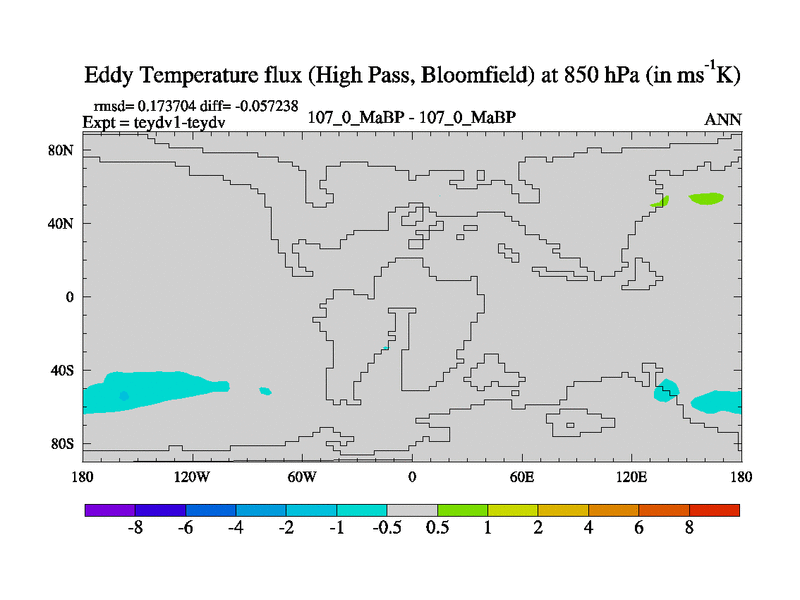 Eddy Temperature flux (High Pass, Bloomfield) at 850 hPa (in $ms^{-1}K$)

rmsd= 0.173704 diff= -0.057238
Expt = teydv1-teydv

107_0_MaBP - 107_0_MaBP

ANN

80N
40N
0
40S
80S

180 120W 60W 0 60E 120E 180

-8 -6 -4 -2 -1 -0.5 0.5 1 2 4 6 8